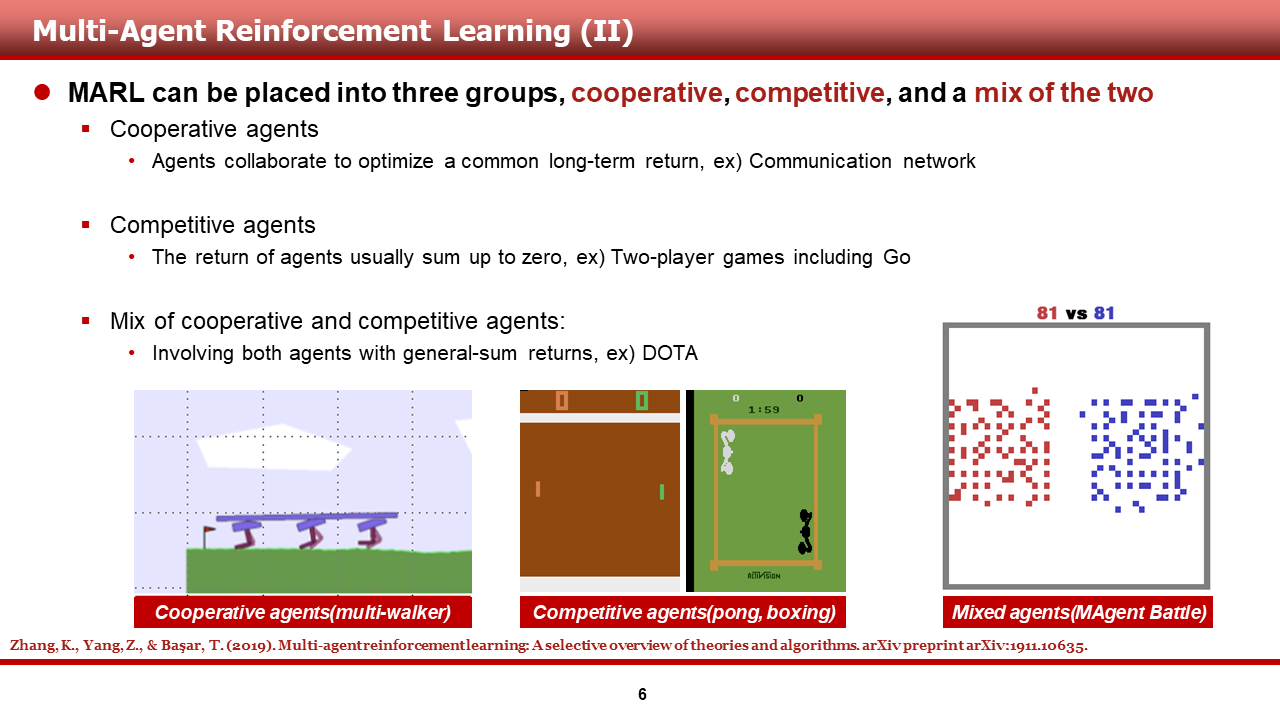 Multi-Agent Reinforcement Learning (II)

MARL can be placed into three groups, cooperative, competitive, and a mix of the two

Cooperative agents

Agents collaborate to optimize a common long-term return, ex) Communication network

Competitive agents

The return of agents usually sum up to zero, ex) Two-player games including Go

Mix of cooperative and competitive agents:

Involving both agents with general-sum returns, ex) DOTA

0 0
1:59
ACTIVISION

81 vs 81

Cooperative agents(multi-walker)

Competitive agents(pong, boxing)

Mixed agents(MAgent Battle)

Zhang, K., Yang, Z., & Başar, T. (2019). Multi-agent reinforcement learning: A selective overview of theories and algorithms. arXiv preprint arXiv:1911.10635.

6